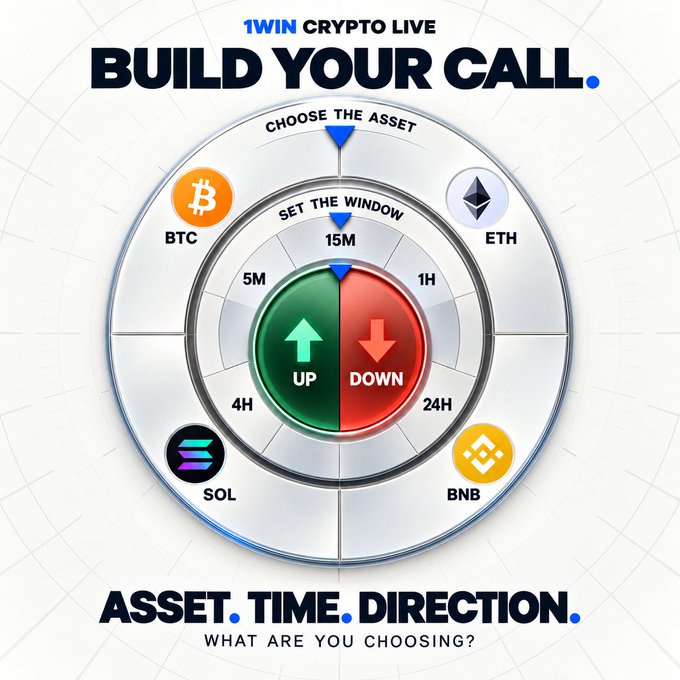 1WIN CRYPTO LIVE

BUILD YOUR CALL.

CHOOSE THE ASSET

BTC

ETH

SET THE WINDOW

15M

5M

1H

UP

DOWN

4H

24H

SOL

BNB

ASSET. TIME. DIRECTION.

WHAT ARE YOU CHOOSING?